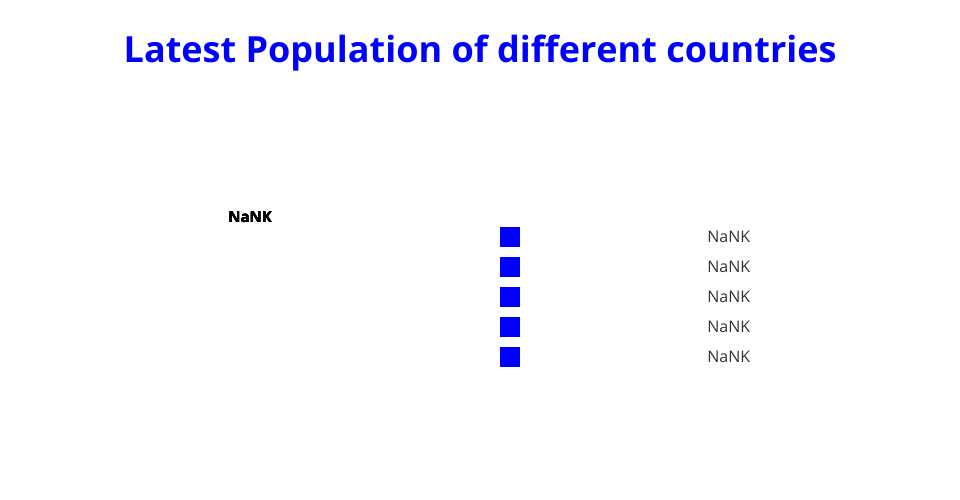 Latest Population of different countries

NaNK

NaNK
NaNK
NaNK
NaNK
NaNK